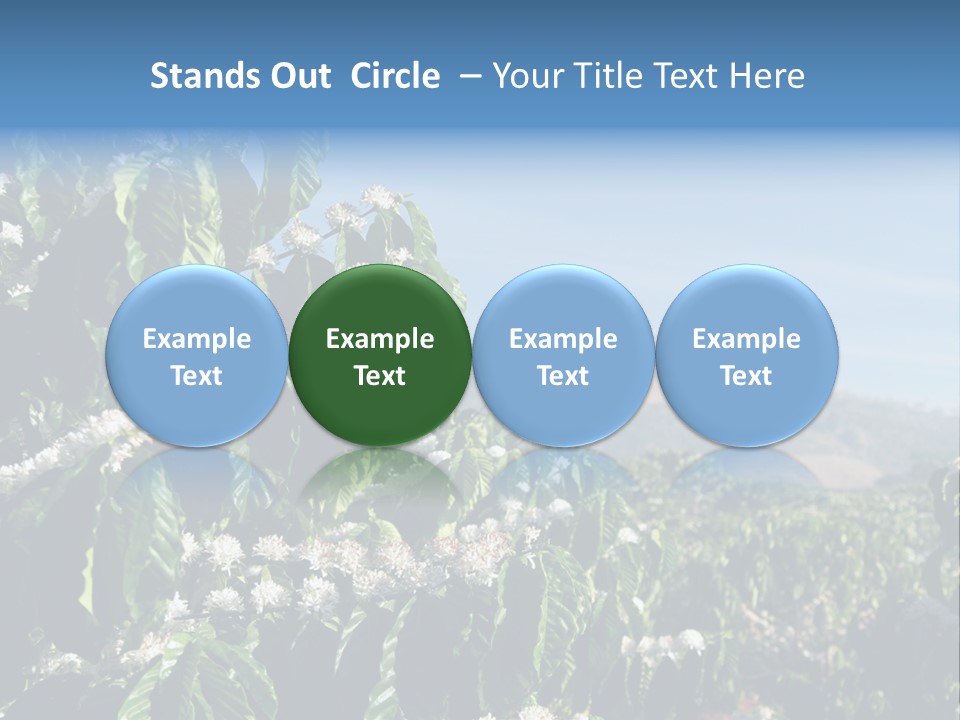 Stands Out Circle – Your Title Text Here

Example Text

Example Text

Example Text

Example Text